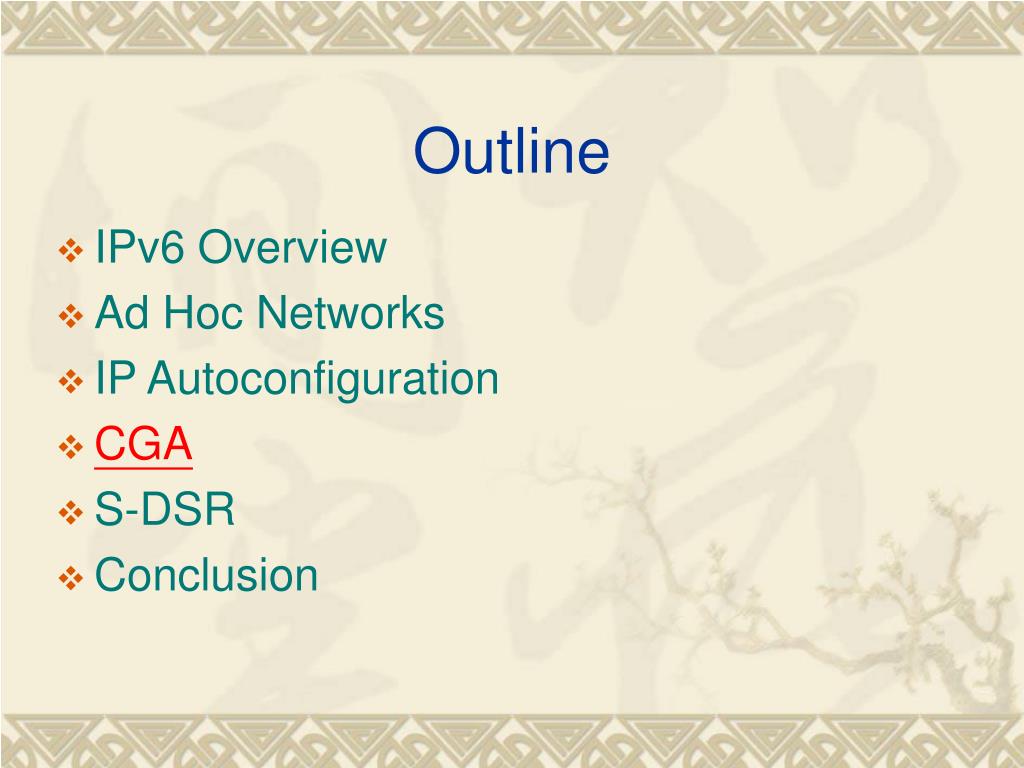 Outline

❖ IPv6 Overview
❖ Ad Hoc Networks
❖ IP Autoconfiguration
❖ CGA
❖ S-DSR
❖ Conclusion